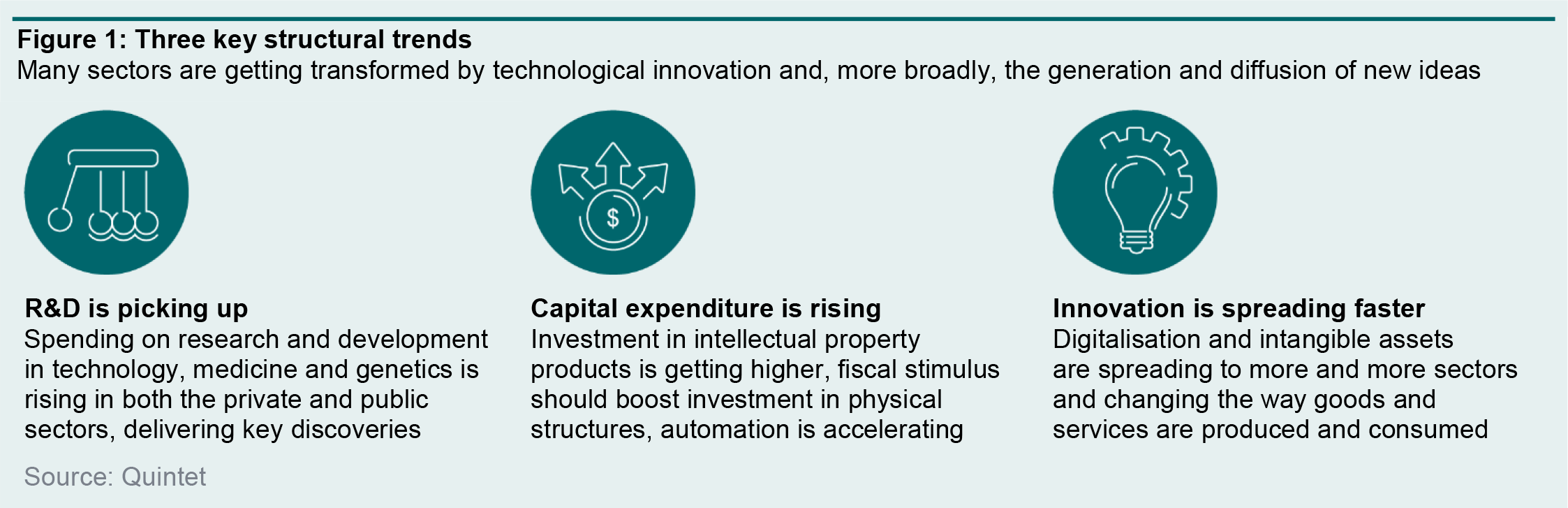 Figure 1: Three key structural trends
Many sectors are getting transformed by technological innovation and, more broadly, the generation and diffusion of new ideas

$

R&D is picking up
Spending on research and development in technology, medicine and genetics is rising in both the private and public sectors, delivering key discoveries

Capital expenditure is rising
Investment in intellectual property products is getting higher, fiscal stimulus should boost investment in physical structures, automation is accelerating

Innovation is spreading faster
Digitalisation and intangible assets are spreading to more and more sectors and changing the way goods and services are produced and consumed

Source: Quintet